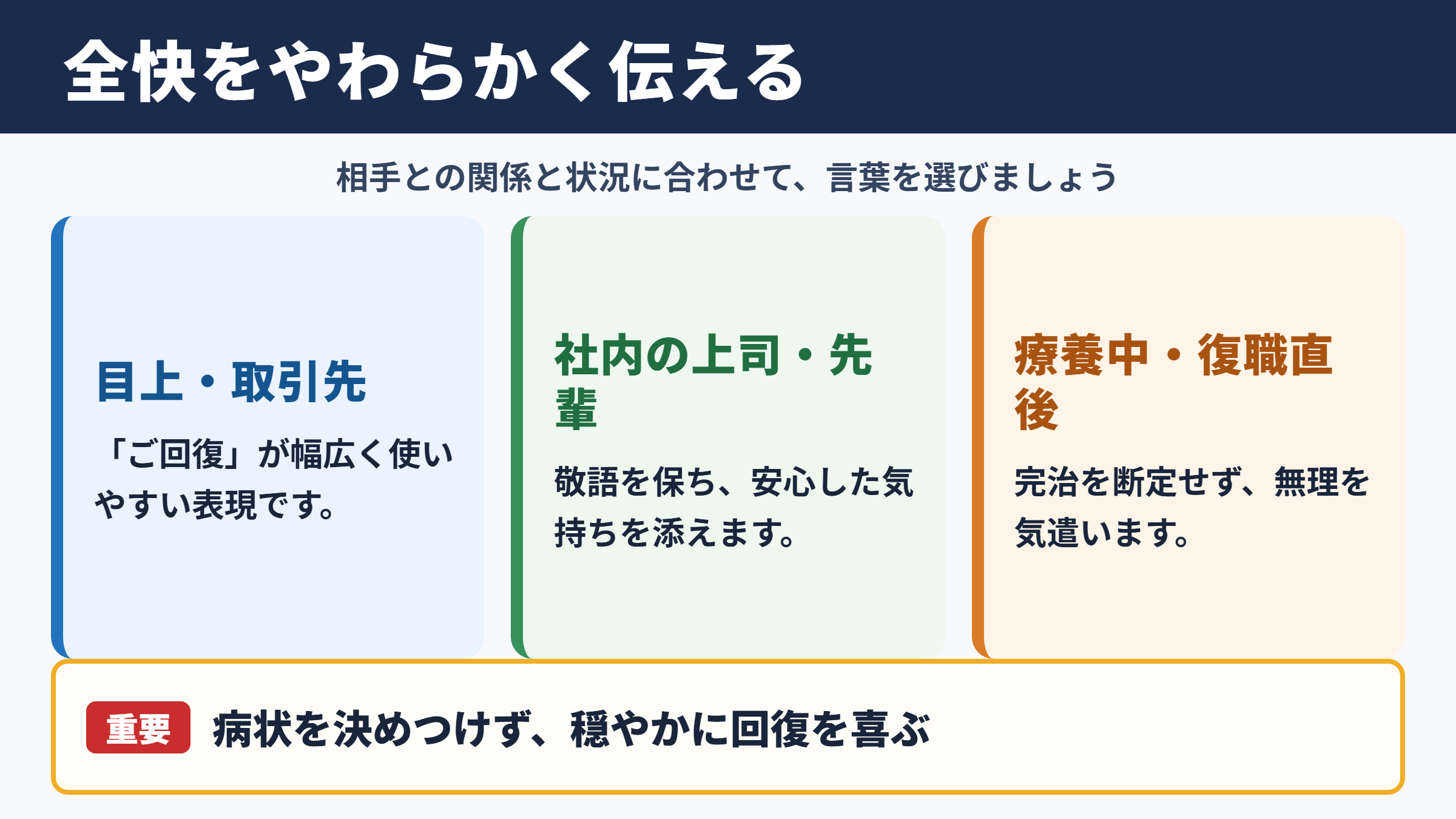 全快をやわらかく伝える

相手との関係と状況に合わせて、言葉を選びましょう

目上・取引先

「ご回復」が幅広く使いやすい表現です。

社内の上司・先輩

敬語を保ち、安心した気持ちを添えます。

療養中・復職直後

完治を断定せず、無理を気遣います。

重要 病状を決めつけず、穏やかに回復を喜ぶ